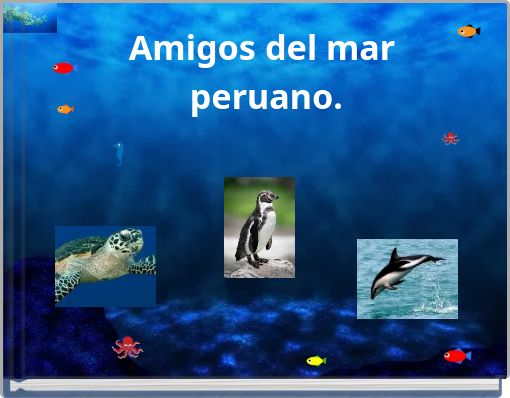 Amigos del mar peruano.